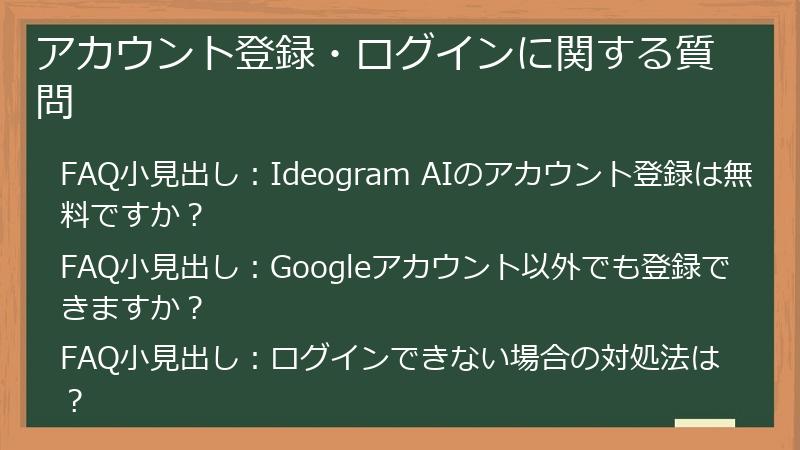 アカウント登録・ログインに関する質問

FAQ小見出し：Ideogram AIのアカウント登録は無料ですか？

FAQ小見出し：Googleアカウント以外でも登録できますか？

FAQ小見出し：ログインできない場合の対処法は？